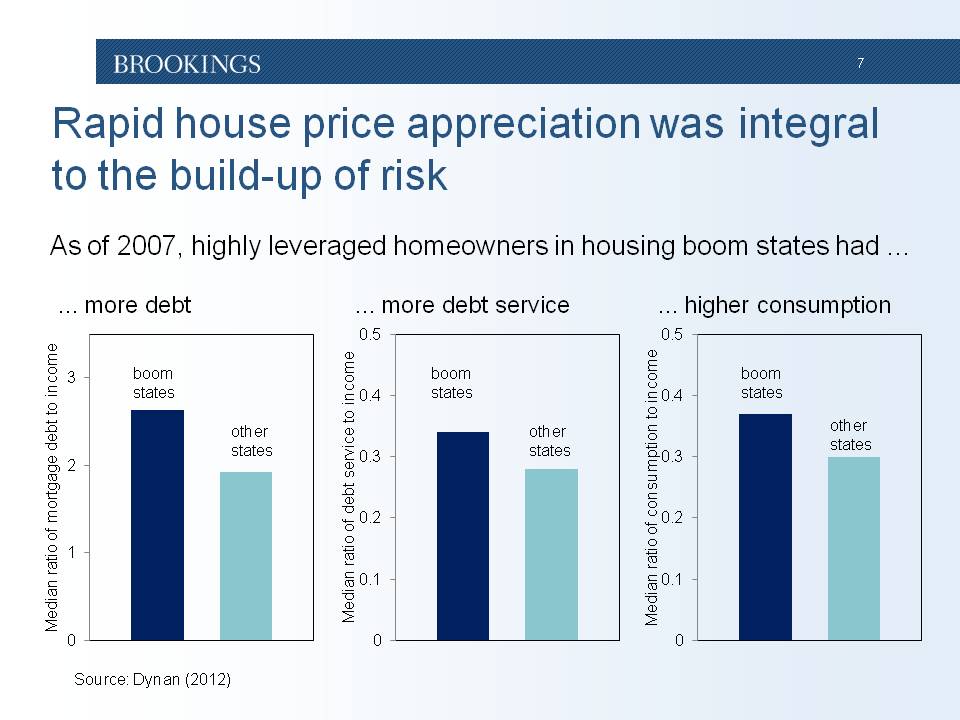 BROOKINGS

7

Rapid house price appreciation was integral to the build-up of risk

As of 2007, highly leveraged homeowners in housing boom states had …

… more debt

Median ratio of mortgage debt to income

3
2
1
0

boom states

other states

… more debt service

Median ratio of debt service to income

0.5
0.4
0.3
0.2
0.1
0

boom states

other states

… higher consumption

Median ratio of consumption to income

0.5
0.4
0.3
0.2
0.1
0

boom states

other states

Source: Dynan (2012)